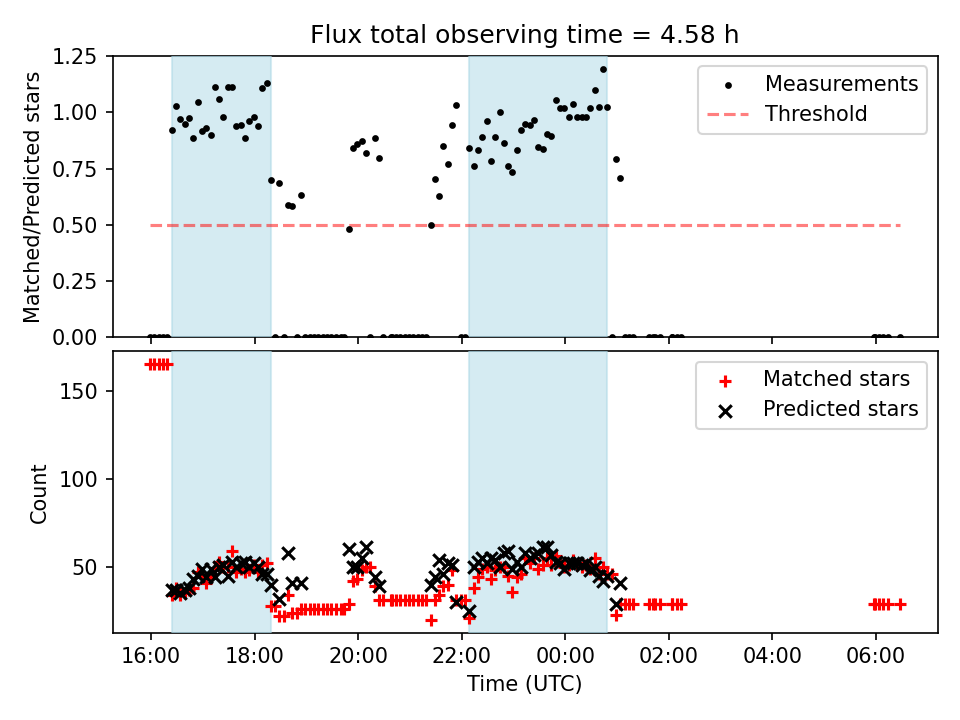 Flux total observing time = 4.58 h

Matched/Predicted stars

1.25
1.00
0.75
0.50
0.25
0.00

Measurements
Threshold

Count

150
100
50

Matched stars
Predicted stars

16:00
18:00
20:00
22:00
00:00
02:00
04:00
06:00

Time (UTC)